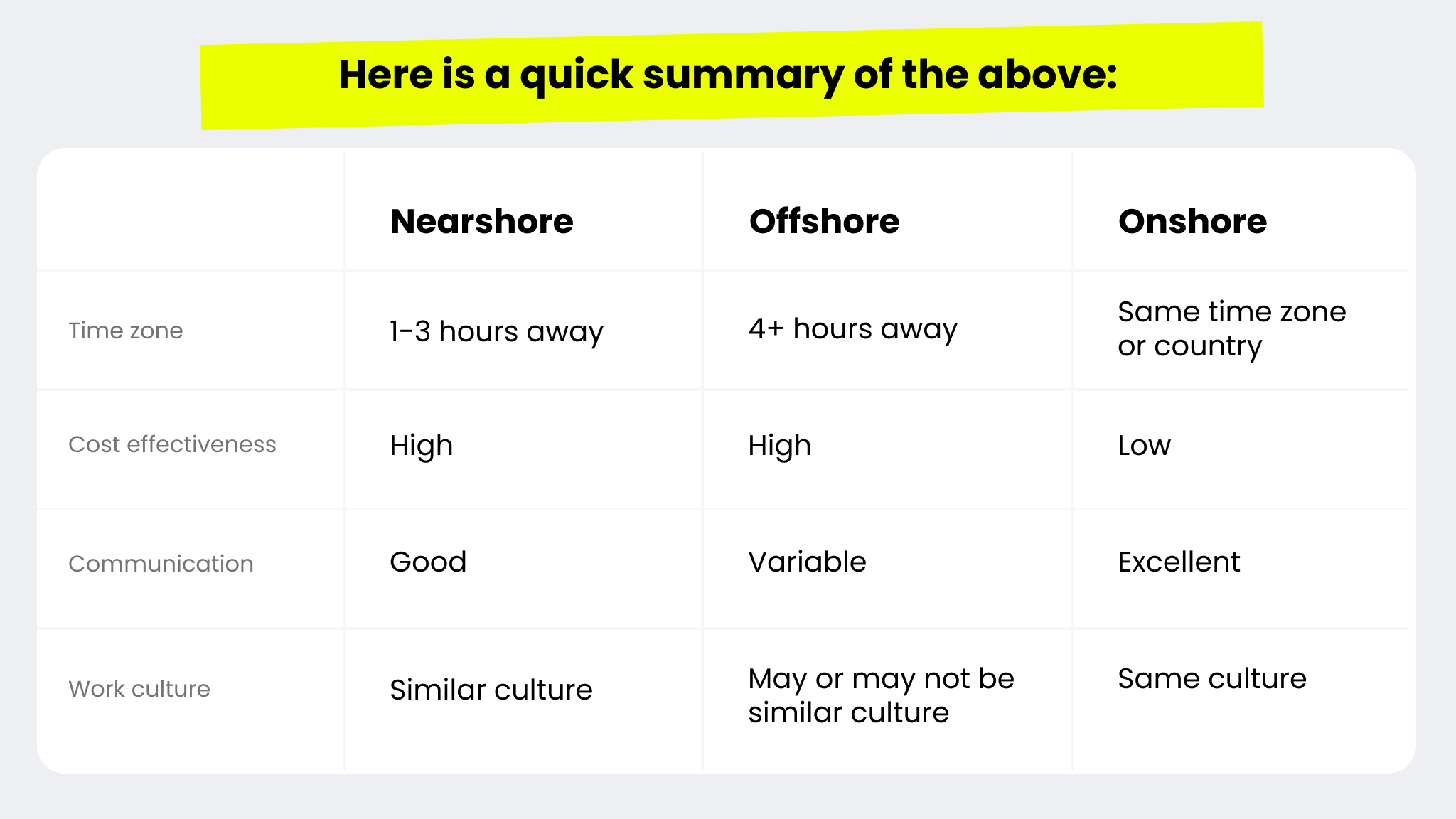 Here is a quick summary of the above:

| | Nearshore | Offshore | Onshore |
|---|---|---|---|
| Time zone | 1-3 hours away | 4+ hours away | Same time zone or country |
| Cost effectiveness | High | High | Low |
| Communication | Good | Variable | Excellent |
| Work culture | Similar culture | May or may not be similar culture | Same culture |